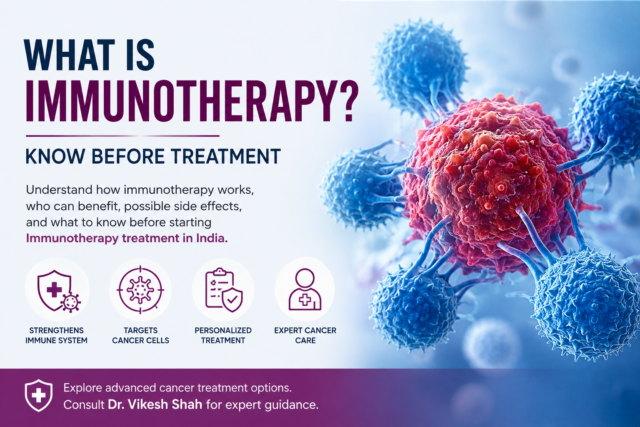 WHAT IS IMMUNOTHERAPY?

KNOW BEFORE TREATMENT

Understand how immunotherapy works, who can benefit, possible side effects, and what to know before starting Immunotherapy treatment in India.

STRENGTHENS IMMUNE SYSTEM

TARGETS CANCER CELLS

PERSONALIZED TREATMENT

EXPERT CANCER CARE

Explore advanced cancer treatment options. Consult Dr. Vikesh Shah for expert guidance.